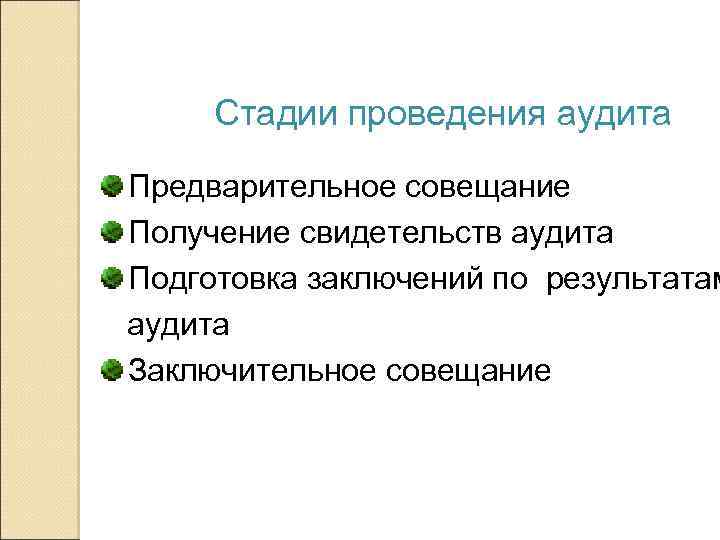 Стадии проведения аудита

Предварительное совещание

Получение свидетельств аудита

Подготовка заключений по результатам аудита

Заключительное совещание